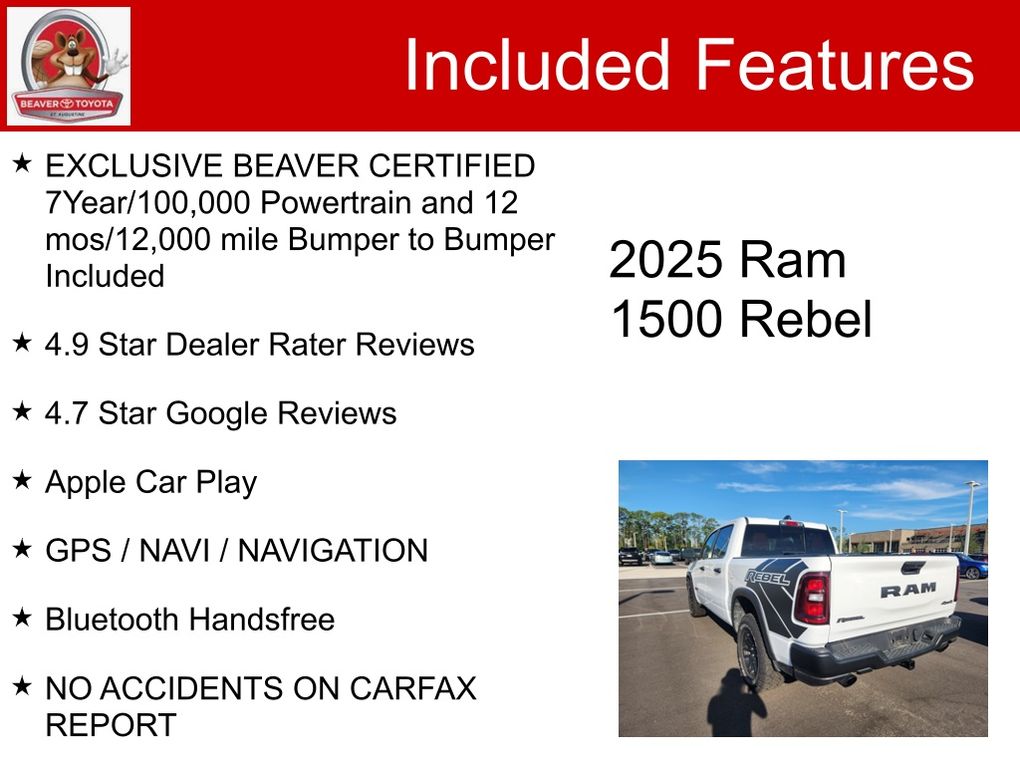 BEAVER TOYOTA
ST. AUGUSTINE

Included Features

★ EXCLUSIVE BEAVER CERTIFIED 7Year/100,000 Powertrain and 12 mos/12,000 mile Bumper to Bumper Included

★ 4.9 Star Dealer Rater Reviews

★ 4.7 Star Google Reviews

★ Apple Car Play

★ GPS / NAVI / NAVIGATION

★ Bluetooth Handsfree

★ NO ACCIDENTS ON CARFAX REPORT

2025 Ram 1500 Rebel

REBEL
RAM